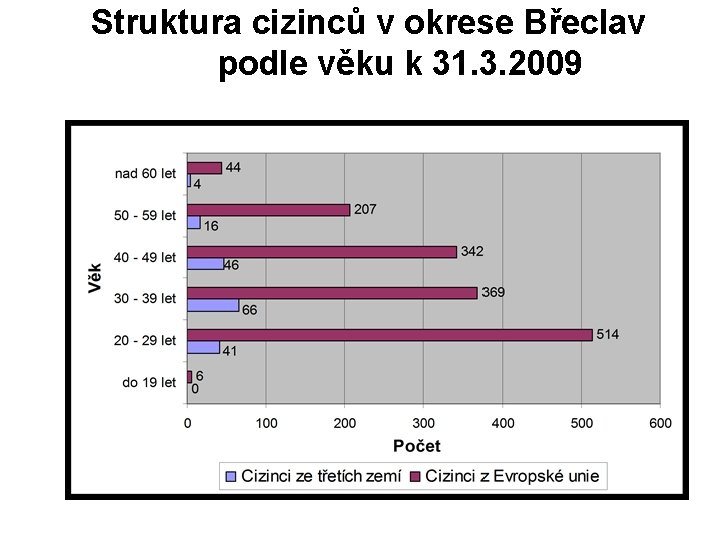 Struktura cizinců v okrese Břeclav podle věku k 31.3.2009

Věk

nad 60 let
44
4

50 - 59 let
207
16

40 - 49 let
342
46

30 - 39 let
369
66

20 - 29 let
514
41

do 19 let
6
0

0 100 200 300 400 500 600

Počet

Cizinci ze třetích zemí
Cizinci z Evropské unie